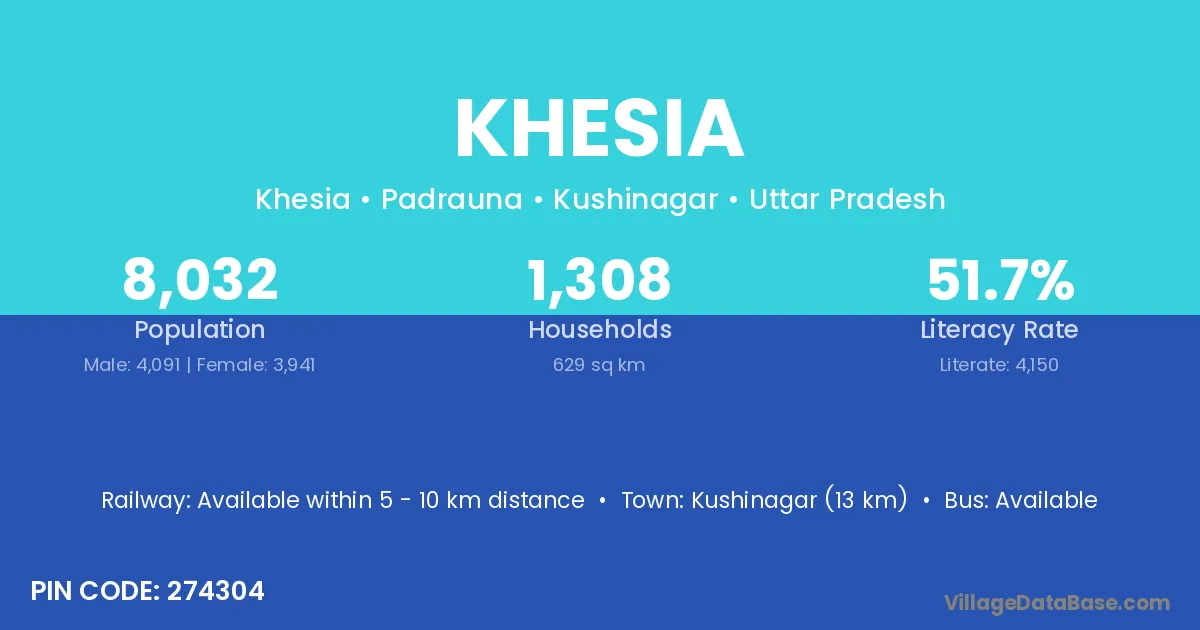 KHESIA

Khesia • Padrauna • Kushinagar • Uttar Pradesh

8,032
Population
Male: 4,091 | Female: 3,941

1,308
Households
629 sq km

51.7%
Literacy Rate
Literate: 4,150

Railway: Available within 5 - 10 km distance • Town: Kushinagar (13 km) • Bus: Available

PIN CODE: 274304

VillageDataBase.com